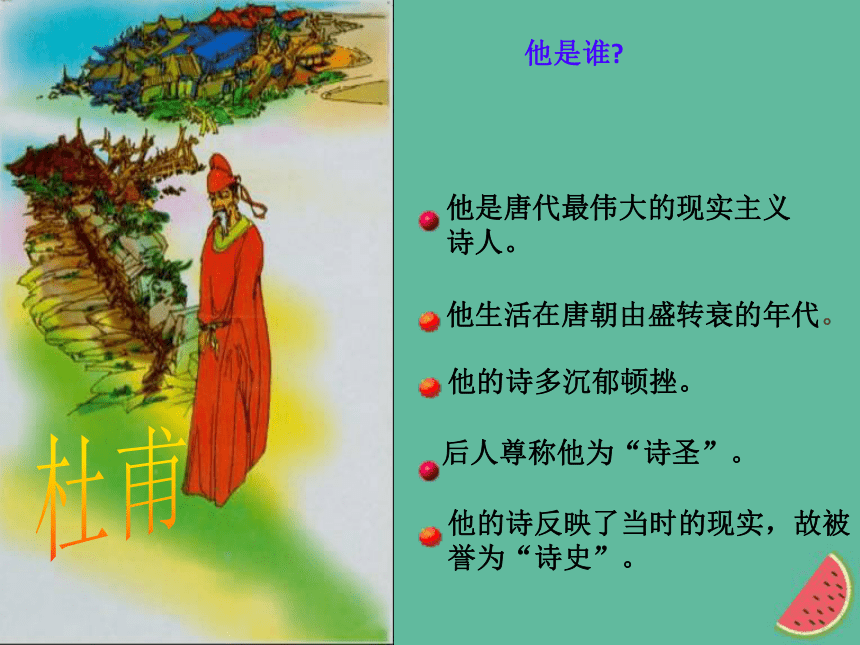 杜甫

他是谁?

他是唐代最伟大的现实主义诗人。

他生活在唐朝由盛转衰的年代。

他的诗多沉郁顿挫。

后人尊称他为“诗圣”。

他的诗反映了当时的现实，故被誉为“诗史”。